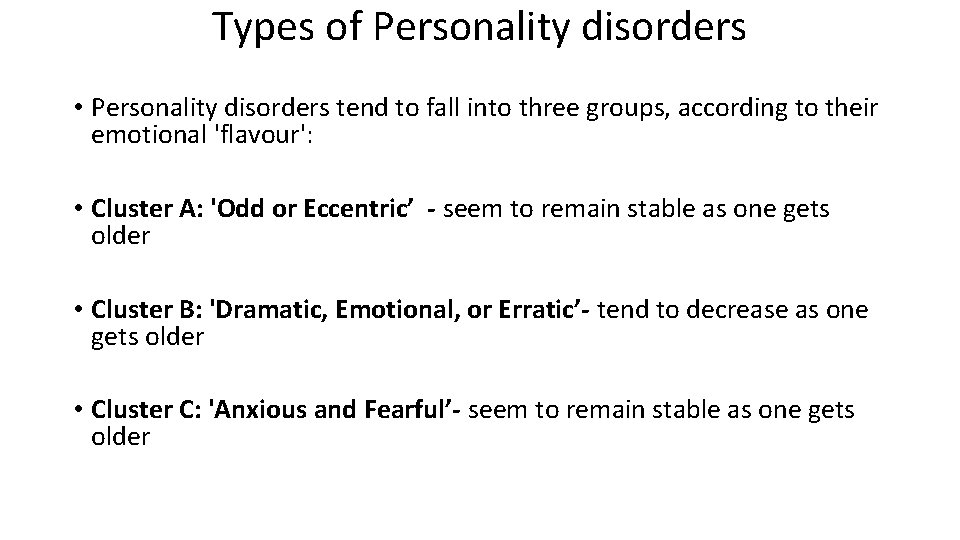 Types of Personality disorders

• Personality disorders tend to fall into three groups, according to their emotional 'flavour':

• Cluster A: 'Odd or Eccentric’ - seem to remain stable as one gets older

• Cluster B: 'Dramatic, Emotional, or Erratic’- tend to decrease as one gets older

• Cluster C: 'Anxious and Fearful’- seem to remain stable as one gets older